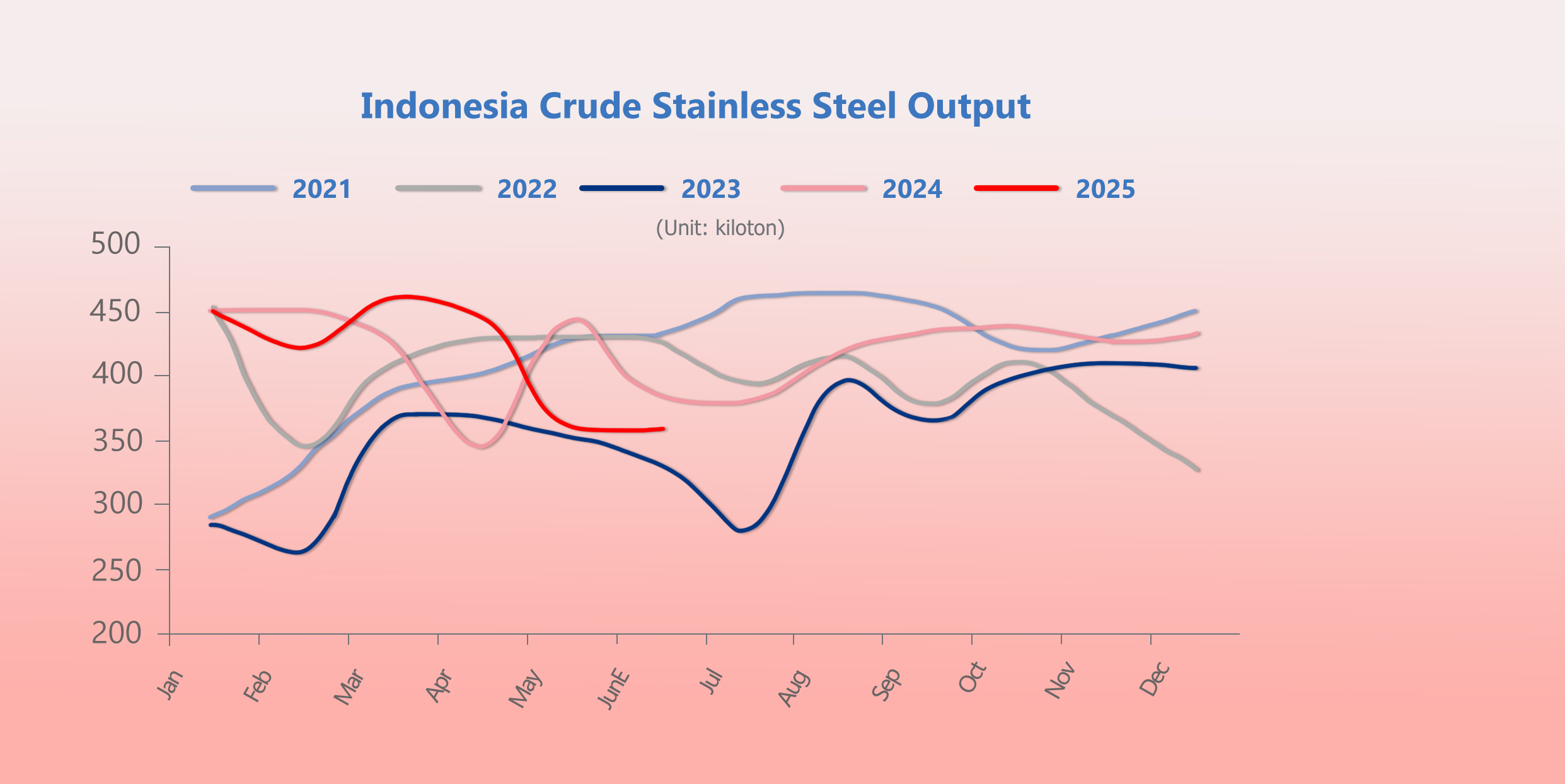 Indonesia Crude Stainless Steel Output

2021 2022 2023 2024 2025

(Unit: kiloton)

500
450
400
350
300
250
200

Jan Feb Mar Apr May JunE Jul Aug Sep Oct Nov Dec